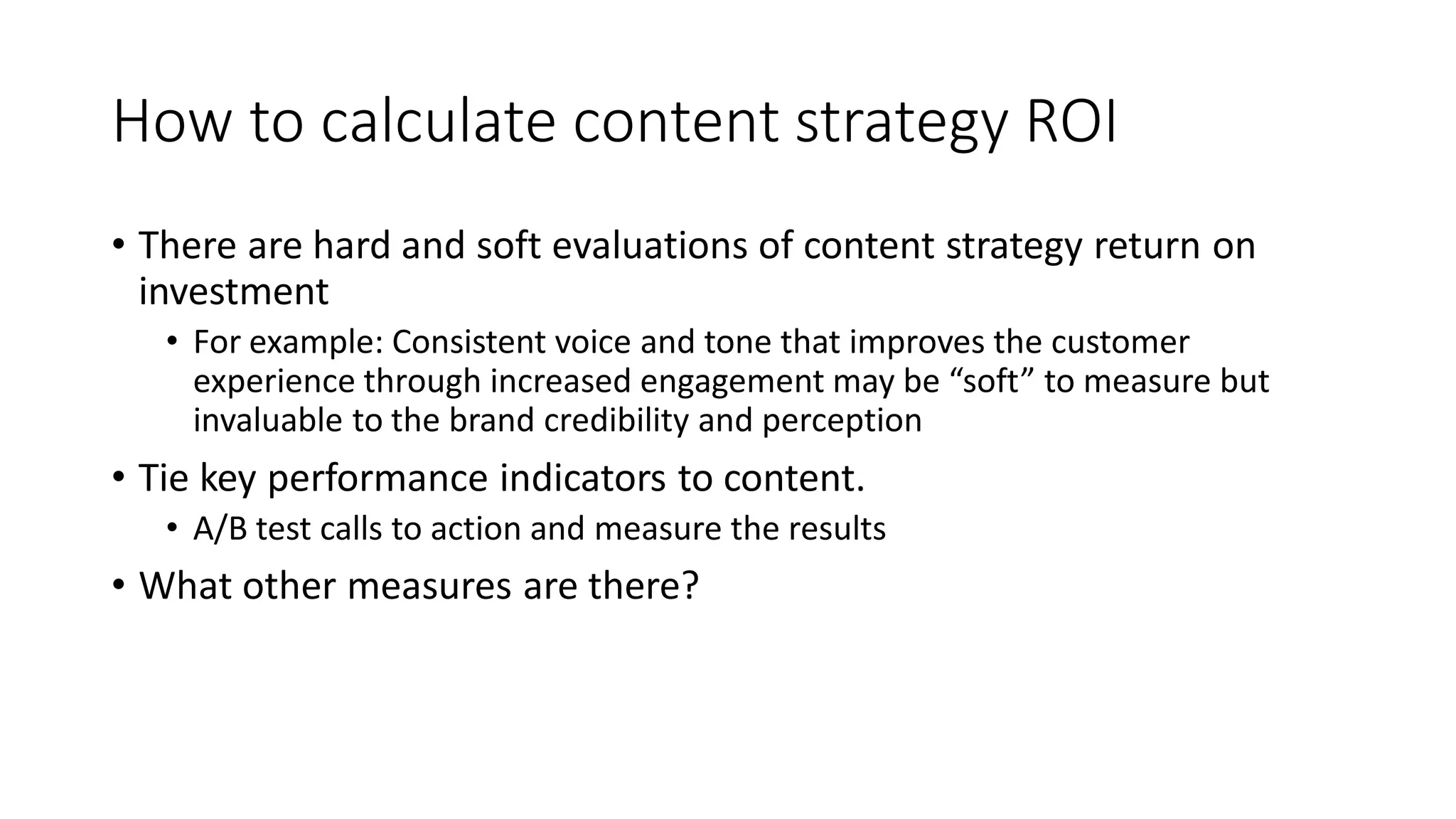 How to calculate content strategy ROI

• There are hard and soft evaluations of content strategy return on investment
  • For example: Consistent voice and tone that improves the customer experience through increased engagement may be “soft” to measure but invaluable to the brand credibility and perception
• Tie key performance indicators to content.
  • A/B test calls to action and measure the results
• What other measures are there?